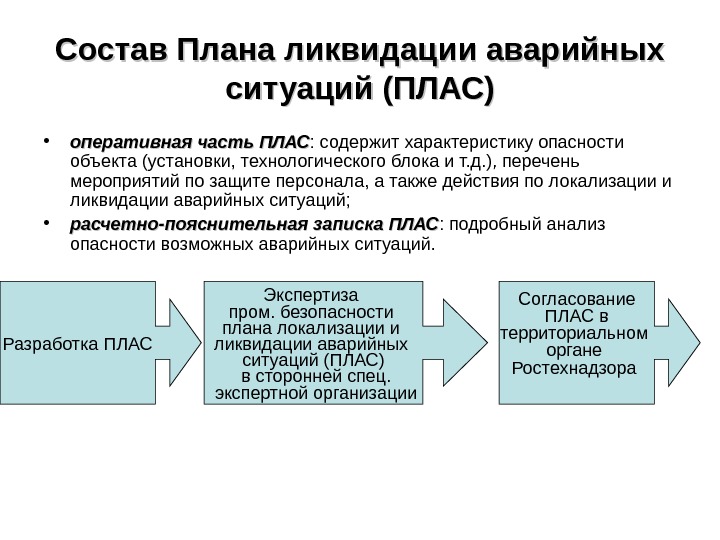 Состав Плана ликвидации аварийных ситуаций (ПЛАС)

• оперативная часть ПЛАС: содержит характеристику опасности объекта (установки, технологического блока и т.д.), перечень мероприятий по защите персонала, а также действия по локализации и ликвидации аварийных ситуаций;
• расчетно-пояснительная записка ПЛАС: подробный анализ опасности возможных аварийных ситуаций.

Разработка ПЛАС

Экспертиза пром. безопасности плана локализации и ликвидации аварийных ситуаций (ПЛАС) в сторонней спец. экспертной организации

Согласование ПЛАС в территориальном органе Ростехнадзора